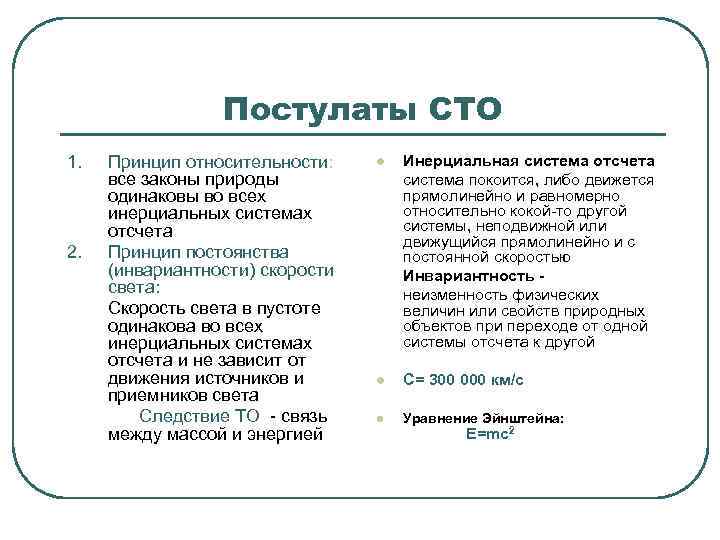 Постулаты СТО

1. Принцип относительности: все законы природы одинаковы во всех инерциальных системах отсчета
2. Принцип постоянства (инвариантности) скорости света:
Скорость света в пустоте одинакова во всех инерциальных системах отсчета и не зависит от движения источников и приемников света
Следствие ТО - связь между массой и энергией

Инерциальная система отсчета
система покоится, либо движется прямолинейно и равномерно относительно кокой-то другой системы, неподвижной или движущийся прямолинейно и с постоянной скоростью
Инвариантность -
неизменность физических величин или свойств природных объектов при переходе от одной системы отсчета к другой

С= 300 000 км/с

Уравнение Эйнштейна:
$E=mc^2$